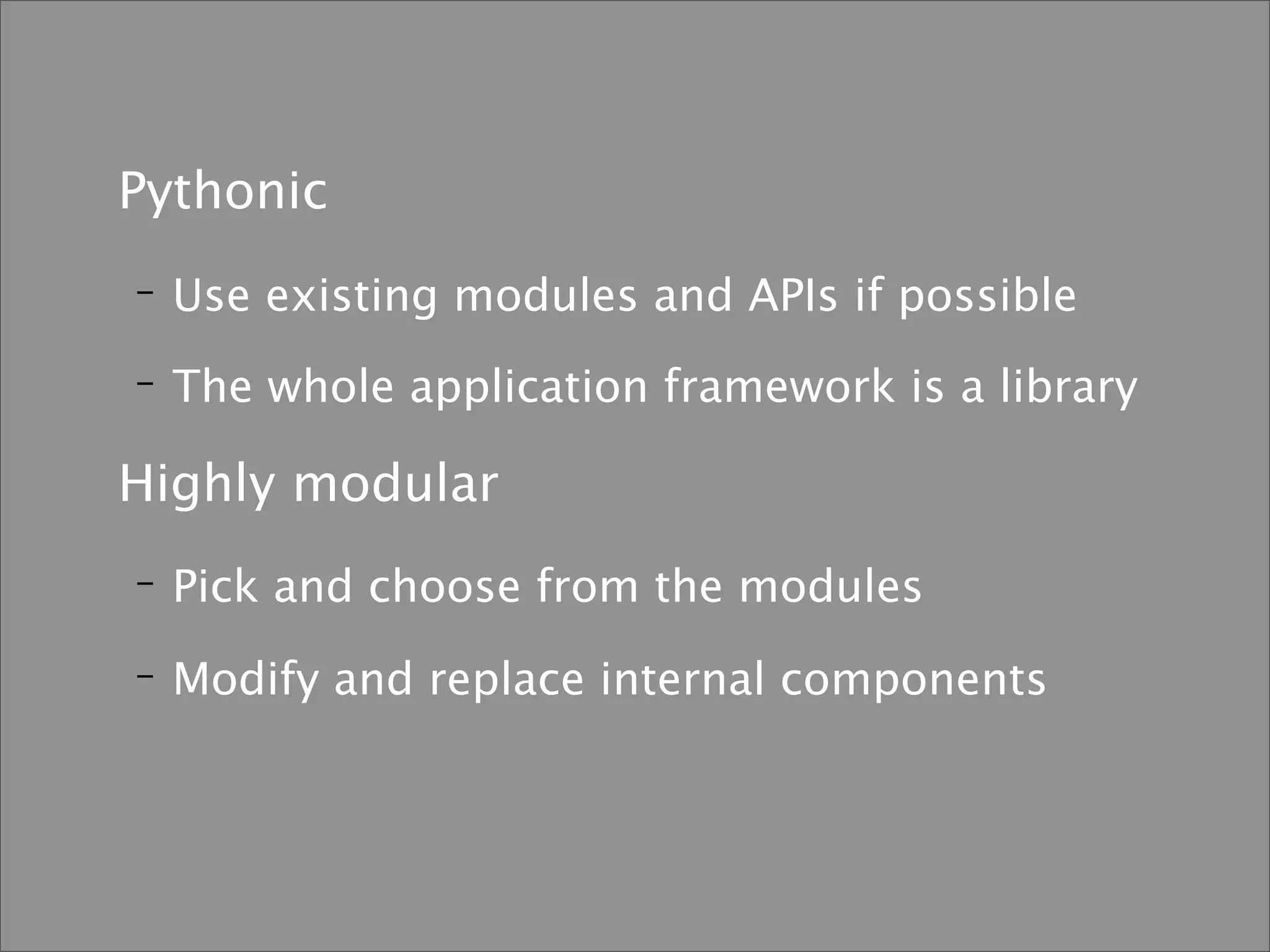 Pythonic

- Use existing modules and APIs if possible

- The whole application framework is a library

Highly modular

- Pick and choose from the modules

- Modify and replace internal components